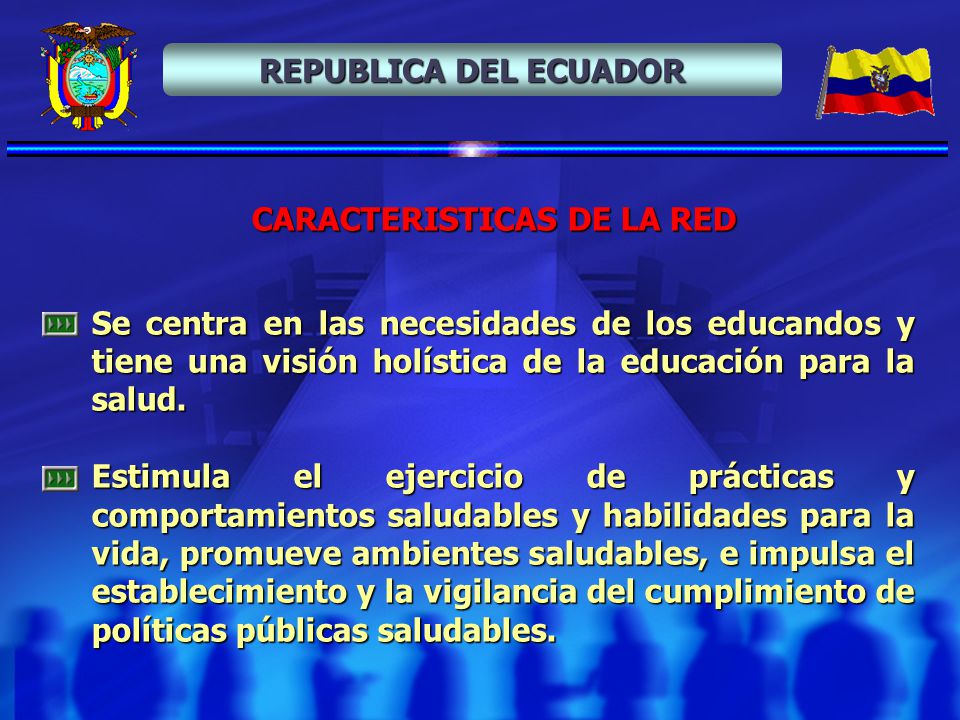 REPUBLICA DEL ECUADOR

CARACTERISTICAS DE LA RED

Se centra en las necesidades de los educandos y tiene una visión holística de la educación para la salud.

Estimula el ejercicio de prácticas y comportamientos saludables y habilidades para la vida, promueve ambientes saludables, e impulsa el establecimiento y la vigilancia del cumplimiento de políticas públicas saludables.